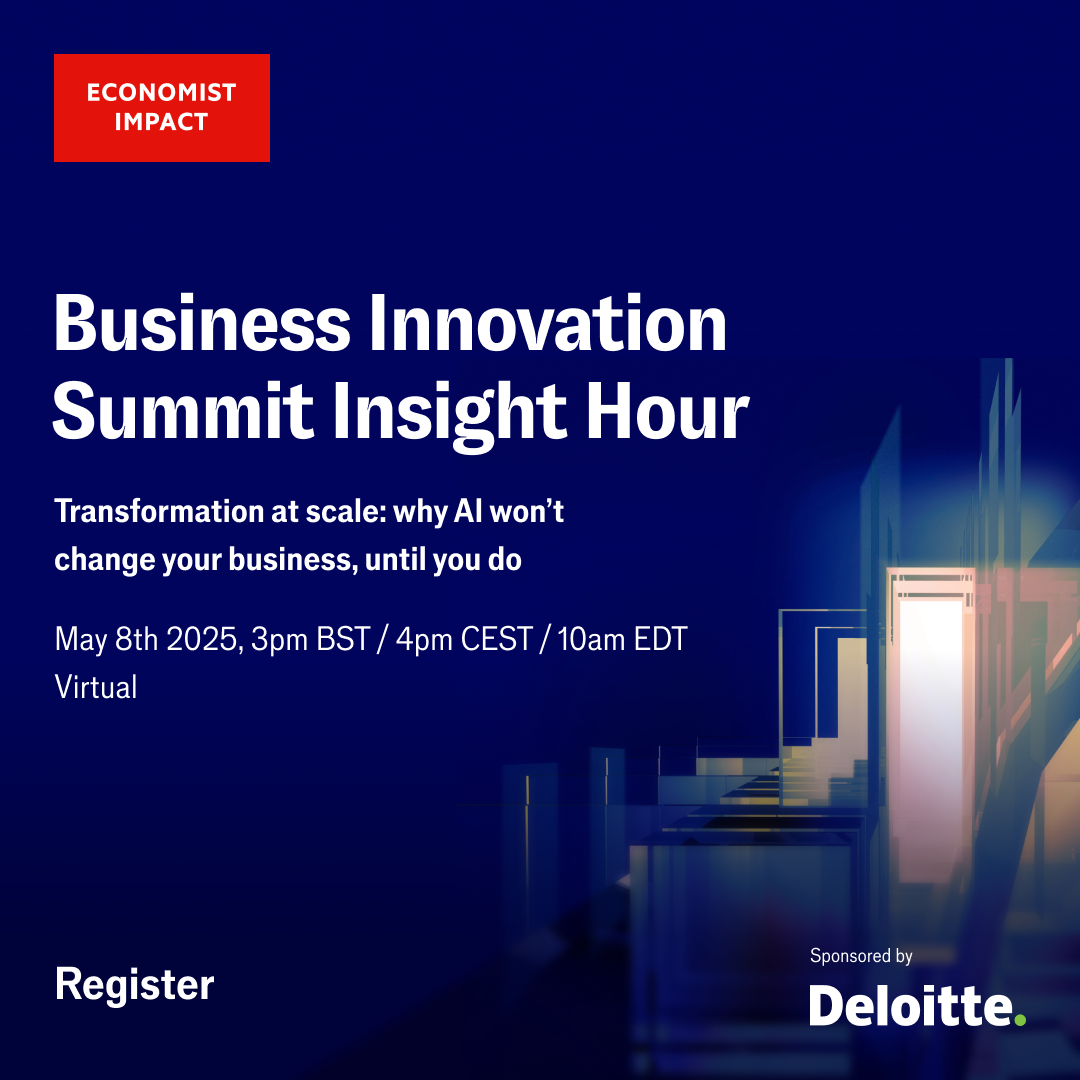 ECONOMIST IMPACT

Business Innovation Summit Insight Hour

Transformation at scale: why AI won't change your business, until you do

May 8th 2025, 3pm BST / 4pm CEST / 10am EDT
Virtual

Register

Sponsored by
Deloitte.